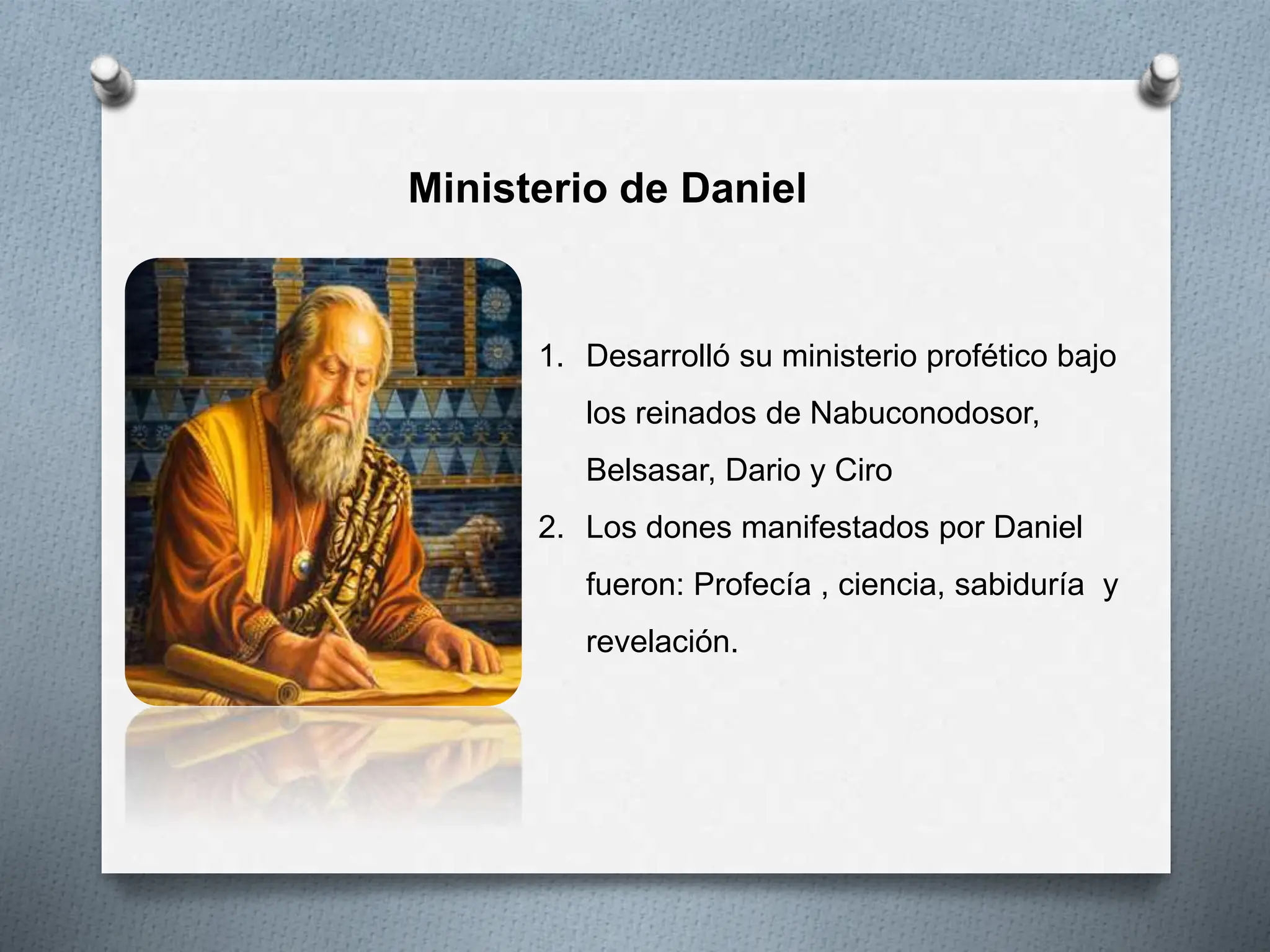 Ministerio de Daniel

1. Desarrolló su ministerio profético bajo los reinados de Nabuconodosor, Belsasar, Dario y Ciro
2. Los dones manifestados por Daniel fueron: Profecía , ciencia, sabiduría y revelación.